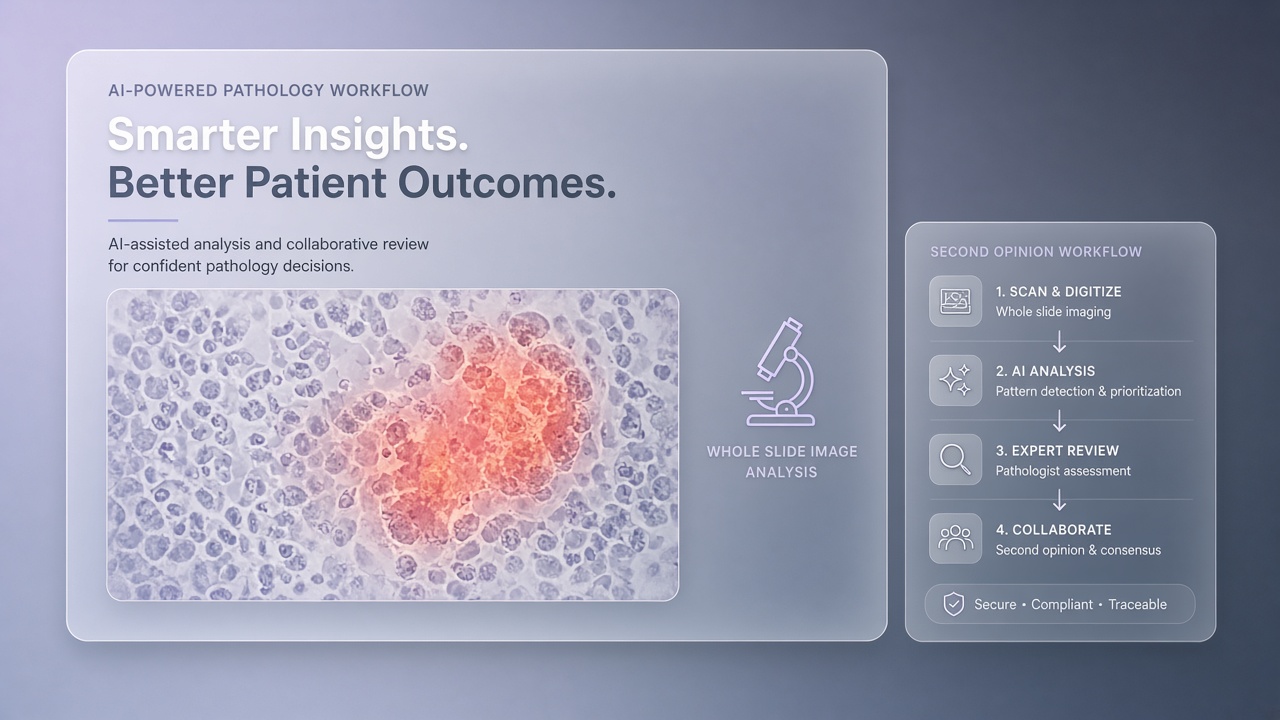 AI-POWERED PATHOLOGY WORKFLOW

Smarter Insights.
Better Patient Outcomes.

AI-assisted analysis and collaborative review for confident pathology decisions.

WHOLE SLIDE IMAGE ANALYSIS

SECOND OPINION WORKFLOW

1. SCAN & DIGITIZE
Whole slide imaging

2. AI ANALYSIS
Pattern detection & prioritization

3. EXPERT REVIEW
Pathologist assessment

4. COLLABORATE
Second opinion & consensus

Secure • Compliant • Traceable